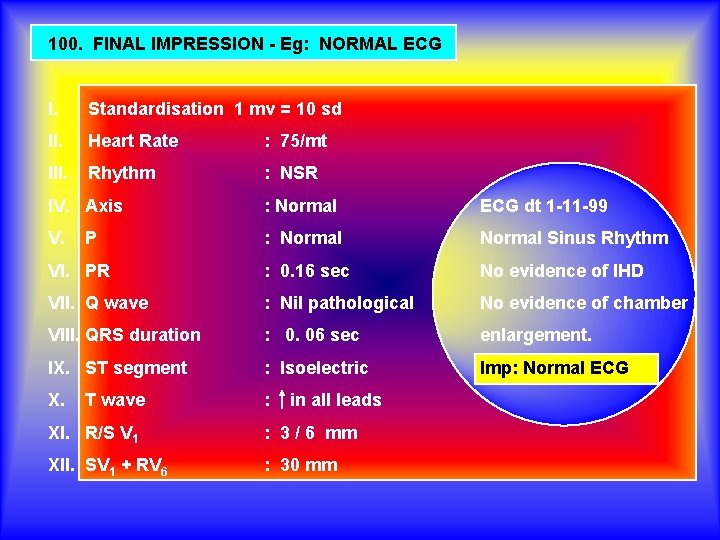 100. FINAL IMPRESSION - Eg: NORMAL ECG

I. Standardisation 1 mv = 10 sd
II. Heart Rate : 75/mt
III. Rhythm : NSR
IV. Axis : Normal
V. P : Normal
VI. PR : 0.16 sec
VII. Q wave : Nil pathological
VIII. QRS duration : 0. 06 sec
IX. ST segment : Isoelectric
X. T wave : ↑ in all leads
XI. R/S $V_1$ : 3 / 6 mm
XII. $SV_1 + RV_6$ : 30 mm

ECG dt 1-11-99
Normal Sinus Rhythm
No evidence of IHD
No evidence of chamber enlargement.

Imp: Normal ECG